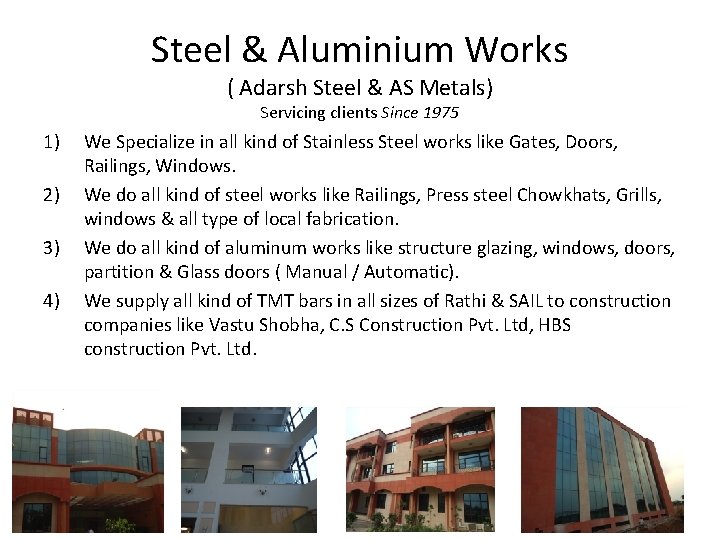 Steel & Aluminium Works
( Adarsh Steel & AS Metals)
Servicing clients Since 1975

1) We Specialize in all kind of Stainless Steel works like Gates, Doors, Railings, Windows.

2) We do all kind of steel works like Railings, Press steel Chowkhats, Grills, windows & all type of local fabrication.

3) We do all kind of aluminum works like structure glazing, windows, doors, partition & Glass doors ( Manual / Automatic).

4) We supply all kind of TMT bars in all sizes of Rathi & SAIL to construction companies like Vastu Shobha, C.S Construction Pvt. Ltd, HBS construction Pvt. Ltd.